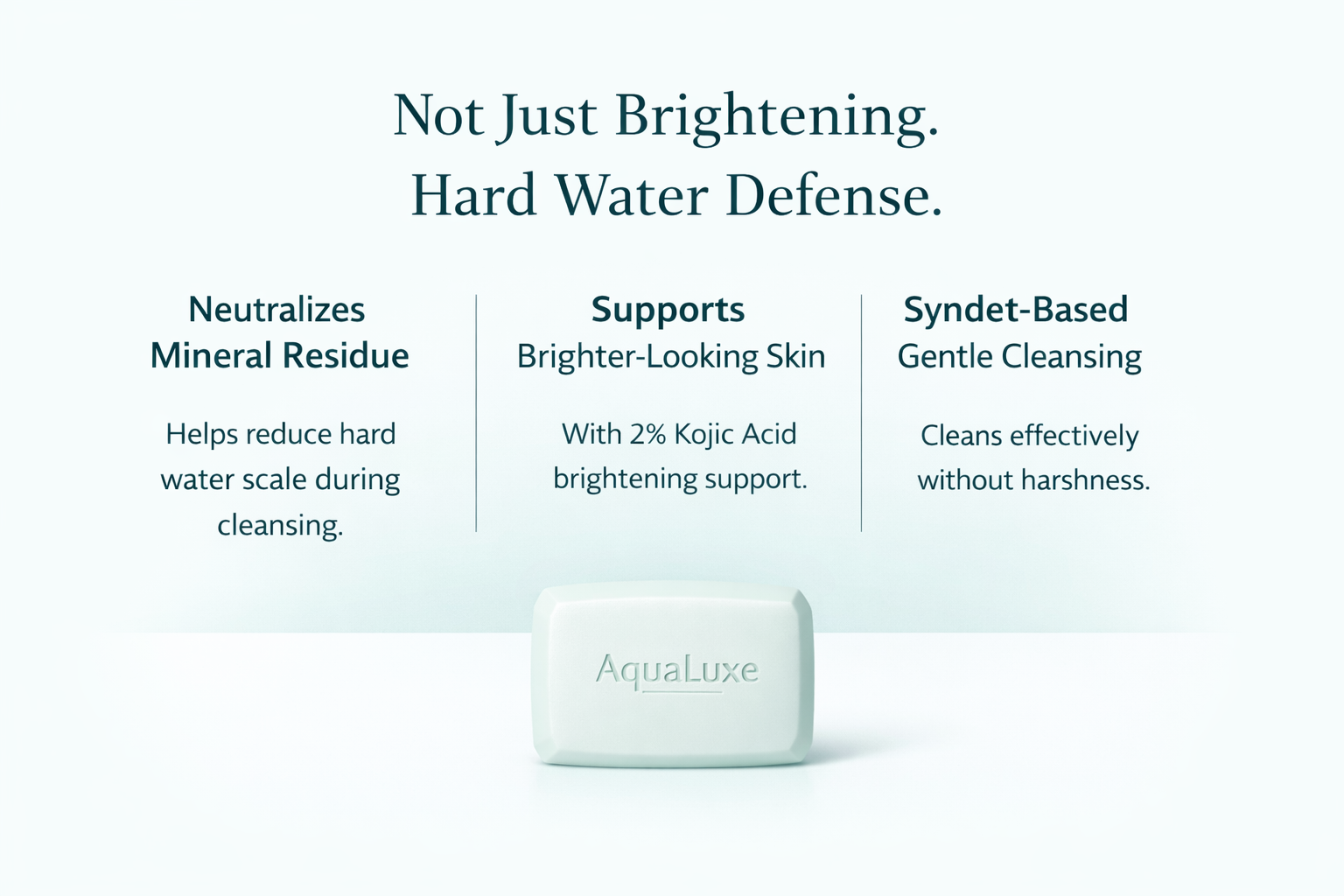 Not Just Brightening.
Hard Water Defense.

Neutralizes Mineral Residue

Helps reduce hard water scale during cleansing.

Supports
Brighter-Looking Skin

With 2% Kojic Acid brightening support.

Syndet-Based
Gentle Cleansing

Cleans effectively without harshness.

AquaLuxe